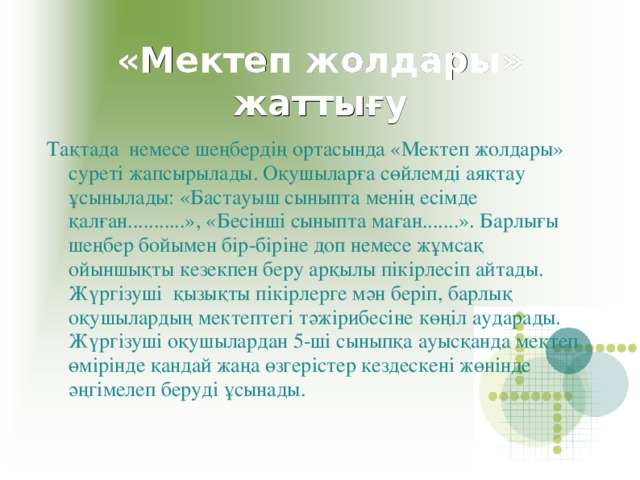 «Мектеп жолдары» жаттығу

Тақтада немесе шеңбердің ортасында «Мектеп жолдары» суреті жапсырылады. Оқушыларға сөйлемді аяқтау ұсынылады: «Бастауыш сыныпта менің есімде қалған...........», «Бесінші сыныпта маған.......». Барлығы шеңбер бойымен бір-біріне доп немесе жұмсақ ойыншықты кезекпен беру арқылы пікірлесіп айтады. Жүргізуші қызықты пікірлерге мән беріп, барлық оқушылардың мектептегі тәжірибесіне көңіл аударады. Жүргізуші оқушылардан 5-ші сыныпқа ауысқанда мектеп өмірінде қандай жаңа өзгерістер кездескені жөнінде әңгімелеп беруді ұсынады.